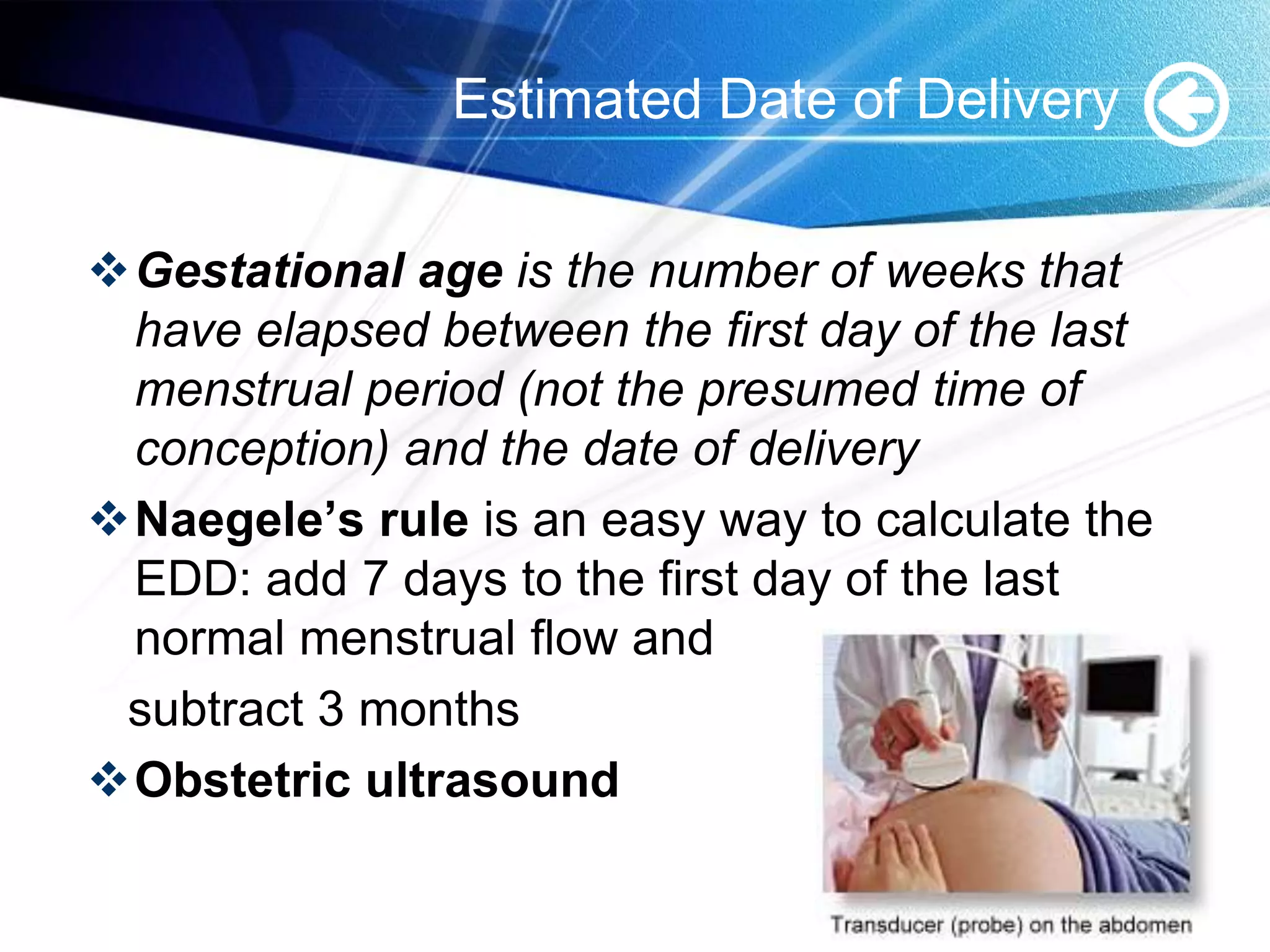 Estimated Date of Delivery

❖ Gestational age is the number of weeks that have elapsed between the first day of the last menstrual period (not the presumed time of conception) and the date of delivery

❖ Naegele's rule is an easy way to calculate the EDD: add 7 days to the first day of the last normal menstrual flow and

subtract 3 months

❖ Obstetric ultrasound

Transducer (probe) on the abdomen